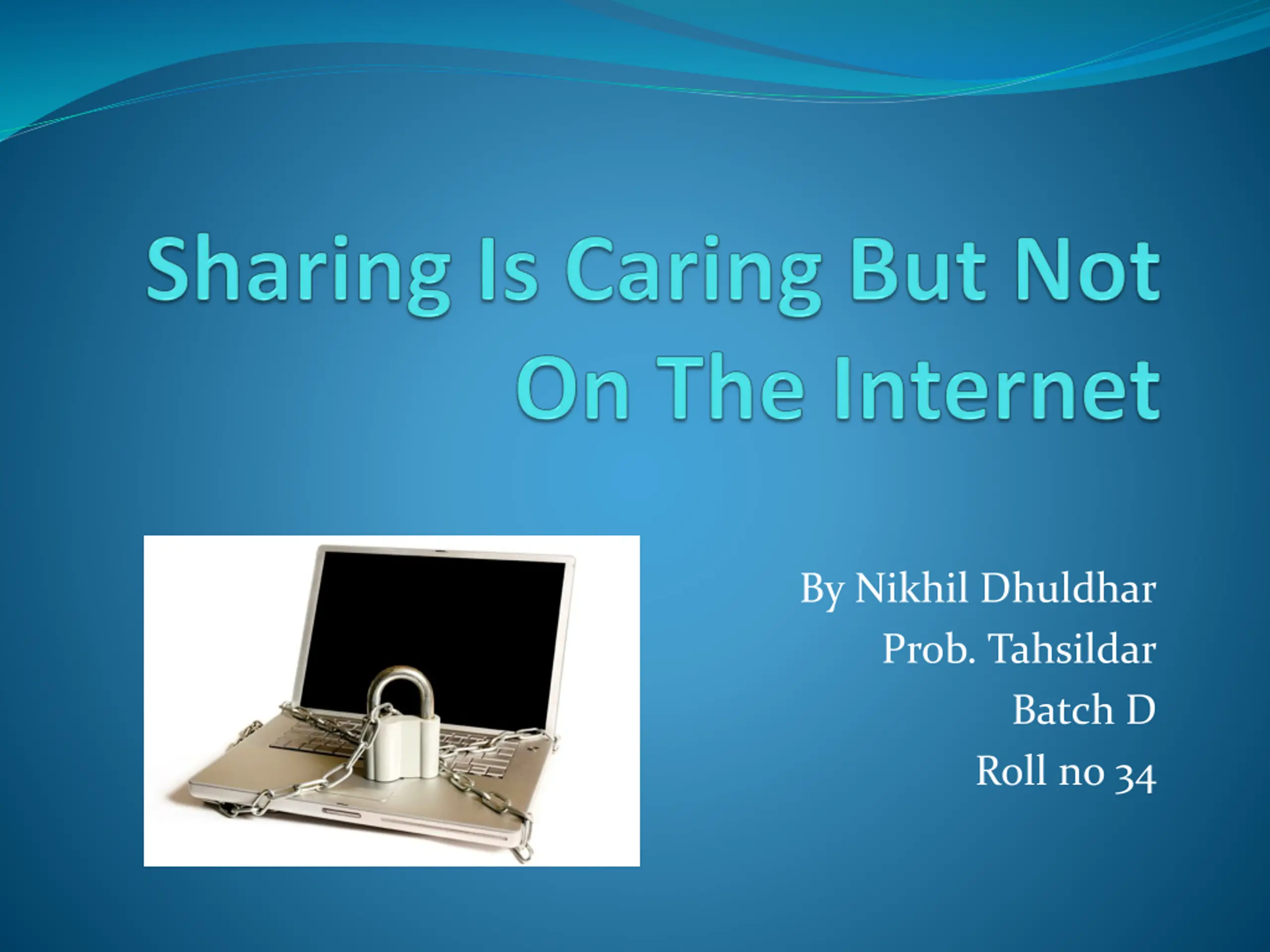 Sharing Is Caring But Not On The Internet

By Nikhil Dhuldhar
Prob. Tahsildar
Batch D
Roll no 34